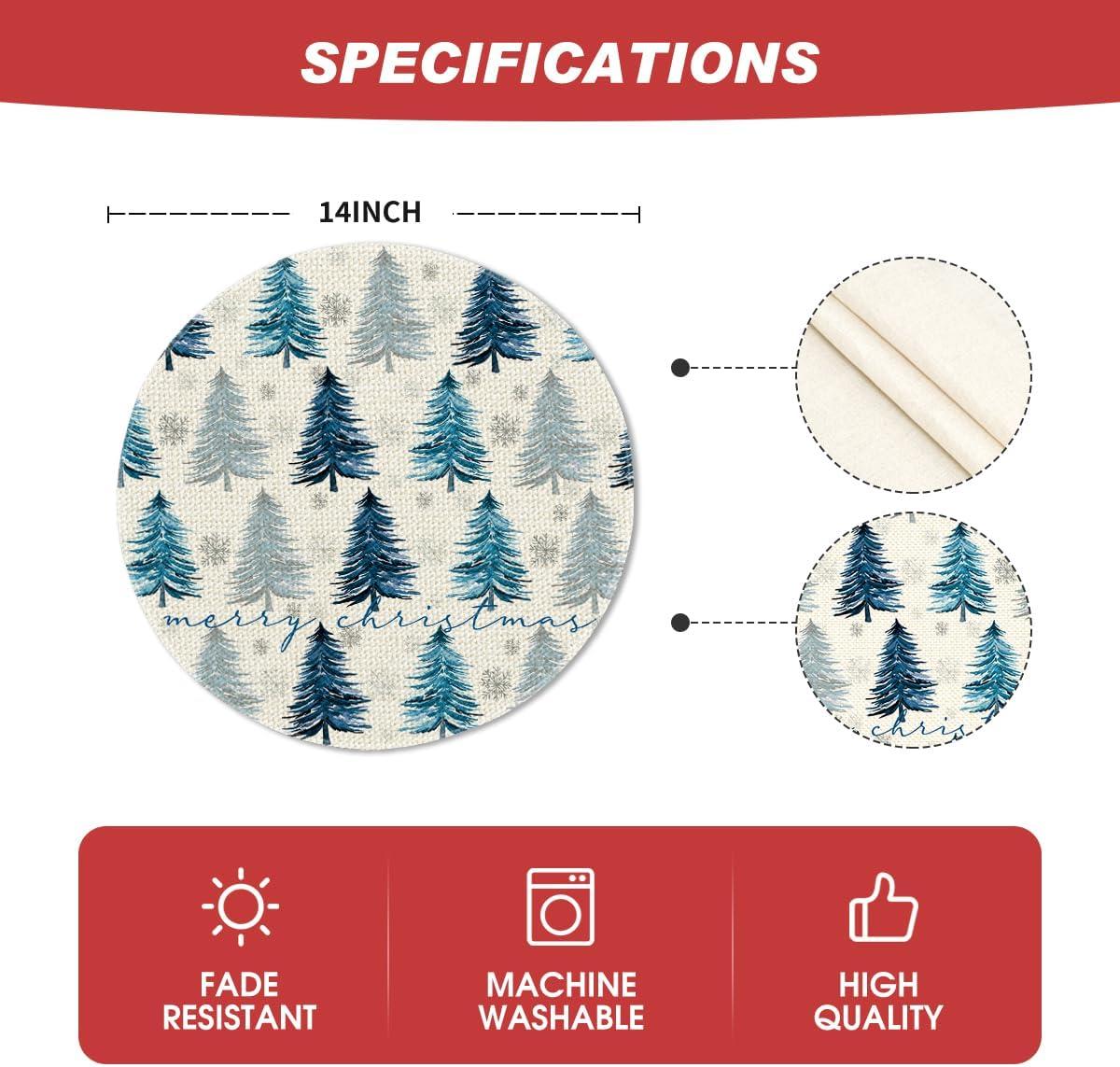 SPECIFICATIONS

14INCH

merry christmas

chris

FADE RESISTANT

MACHINE WASHABLE

HIGH QUALITY